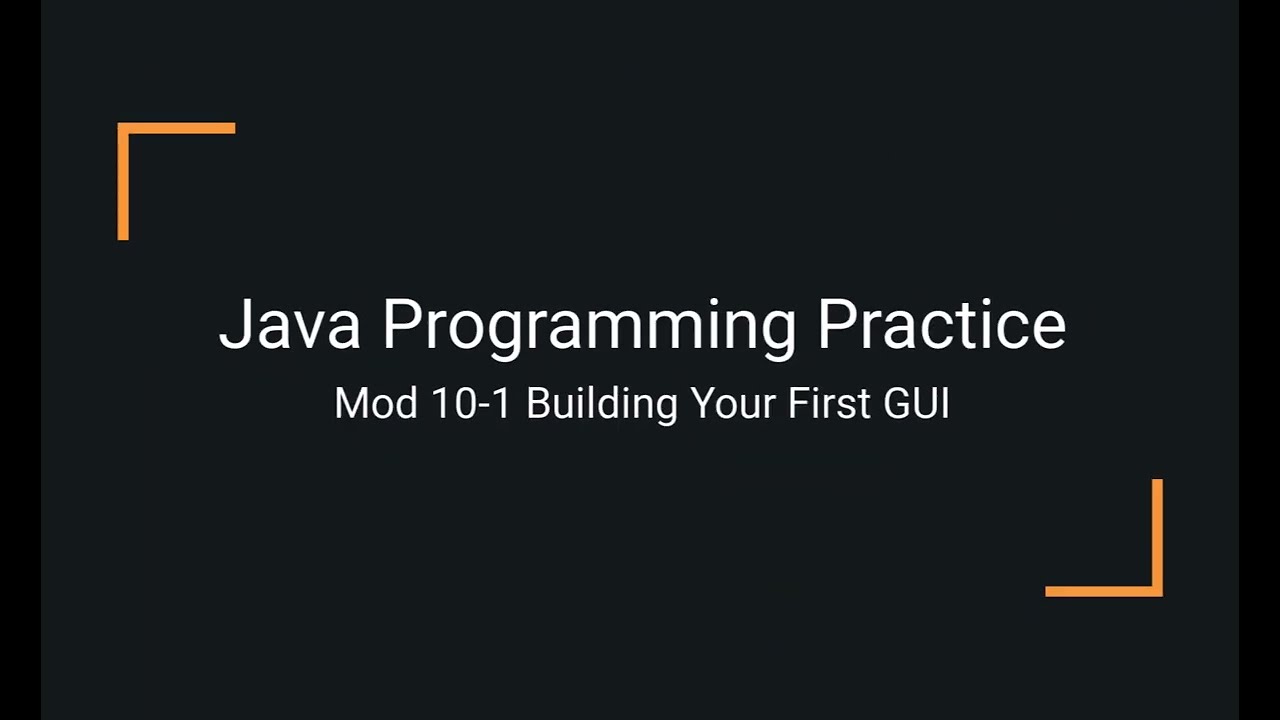 Java Programming Practice

Mod 10-1 Building Your First GUI